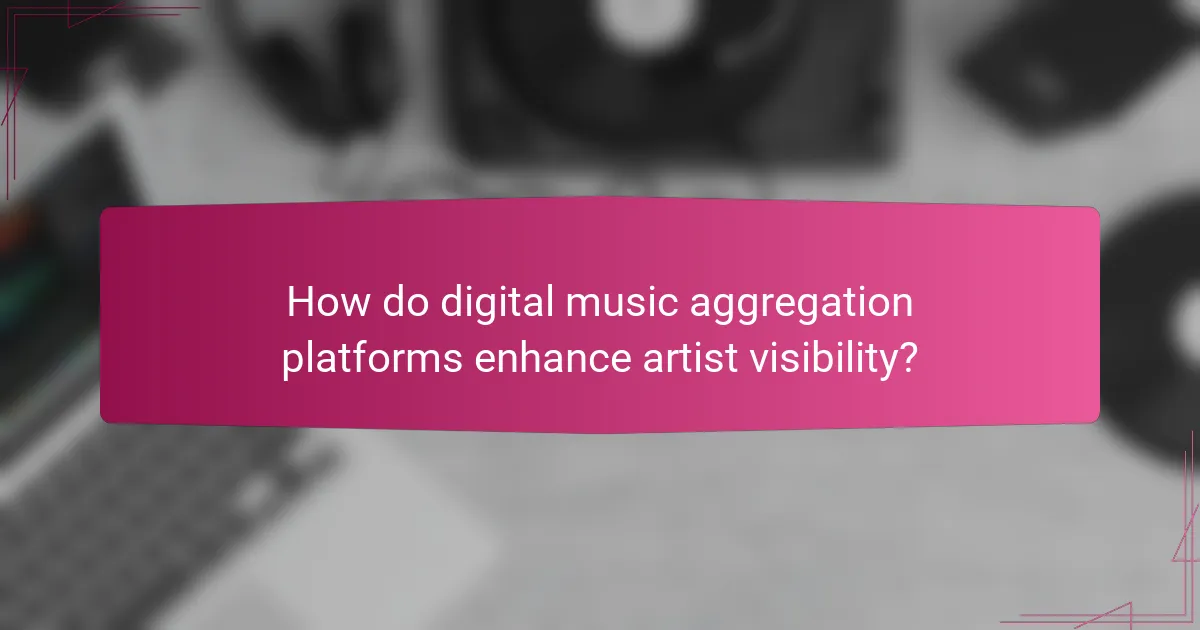 How do digital music aggregation platforms enhance artist visibility?